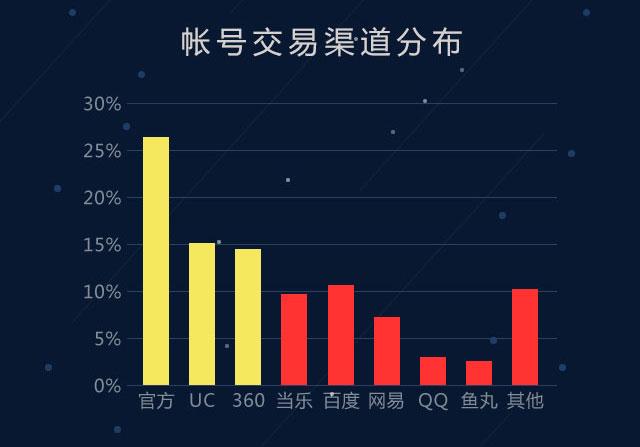 帐号交易渠道分布

30%
25%
20%
15%
10%
5%
0%

官方 UC 360 当乐 百度 网易 QQ 鱼丸 其他